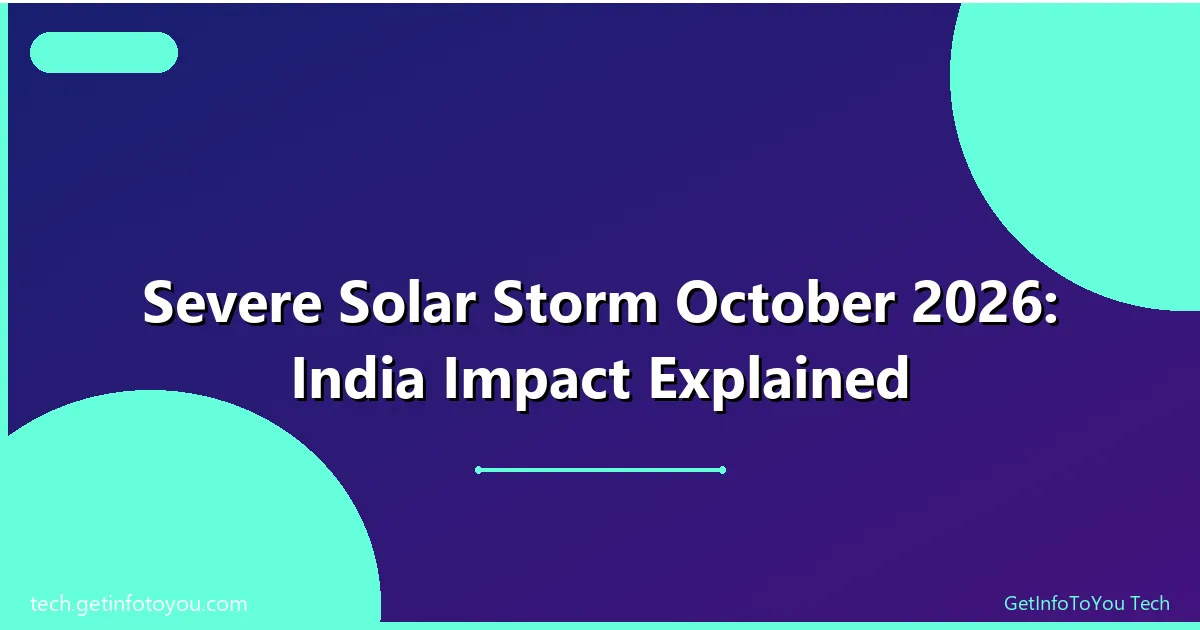 Severe Solar Storm October 2026: India Impact Explained

tech.getinfotoyou.com

GetInfoToYou Tech